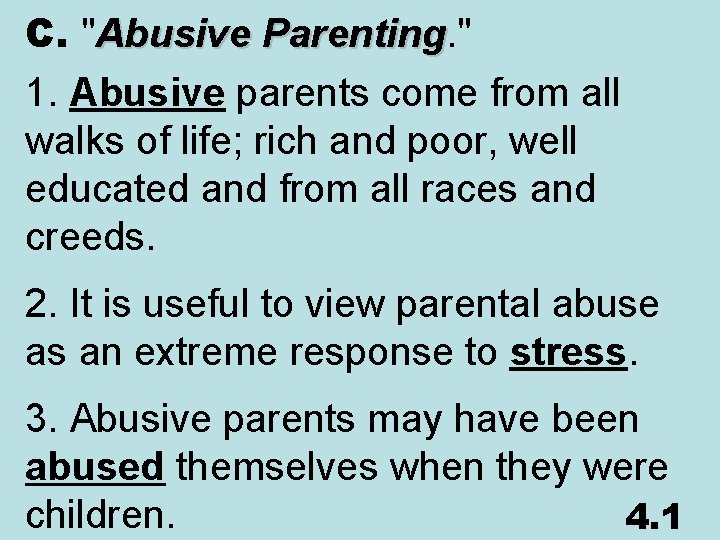 C. "Abusive Parenting."

1. Abusive parents come from all walks of life; rich and poor, well educated and from all races and creeds.

2. It is useful to view parental abuse as an extreme response to stress.

3. Abusive parents may have been abused themselves when they were children.

4.1